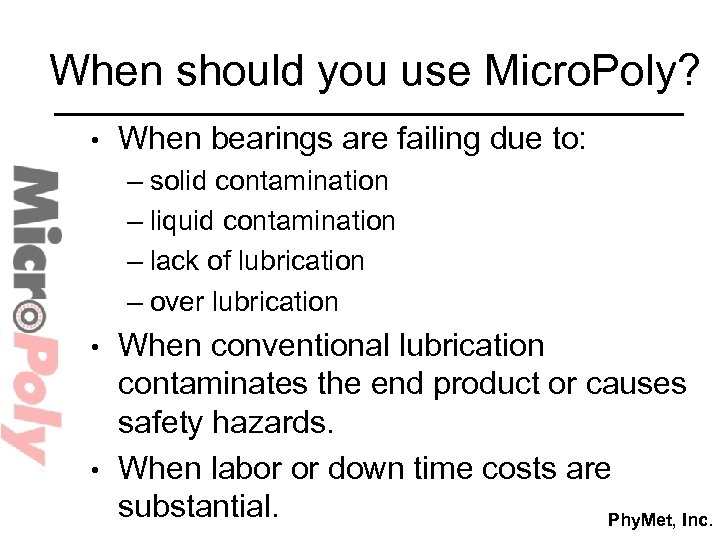 When should you use MicroPoly?

MicroPoly

• When bearings are failing due to:
– solid contamination
– liquid contamination
– lack of lubrication
– over lubrication
• When conventional lubrication contaminates the end product or causes safety hazards.
• When labor or down time costs are substantial.

PhyMet, Inc.